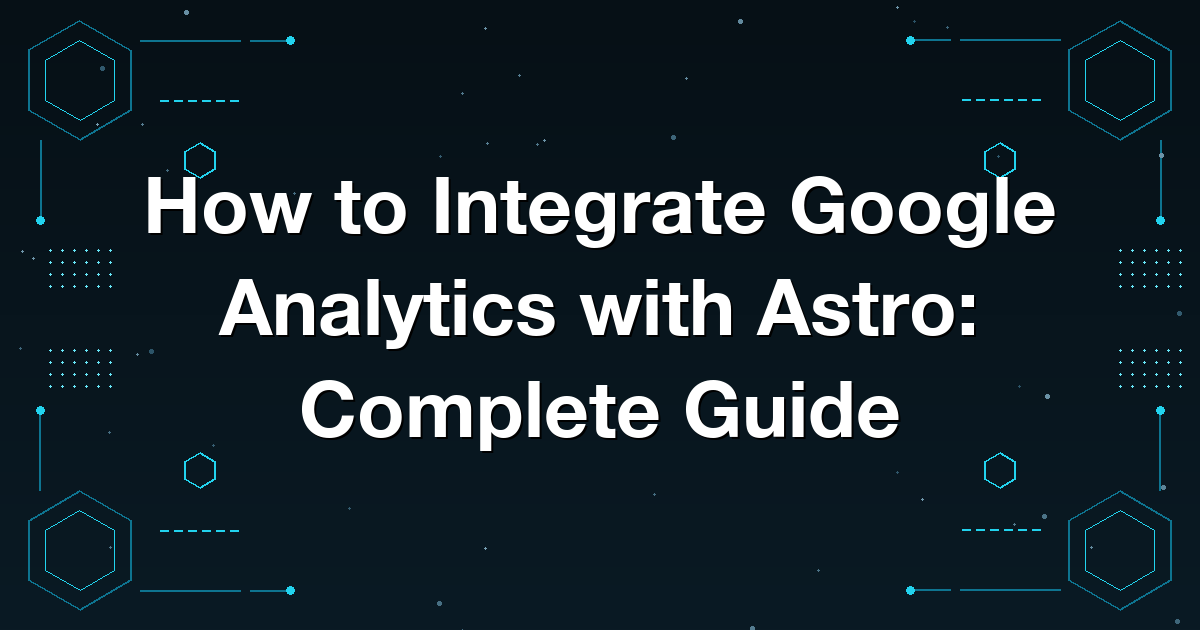 How to Integrate Google Analytics with Astro: Complete Guide